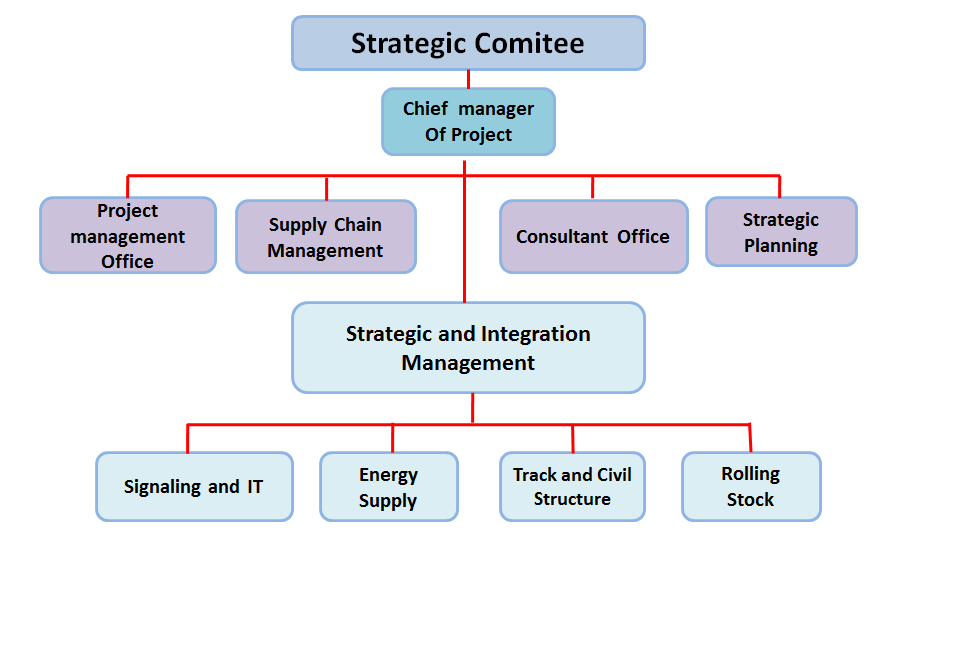 Strategic Comitee

Chief manager Of Project

Project management Office

Supply Chain Management

Consultant Office

Strategic Planning

Strategic and Integration Management

Signaling and IT

Energy Supply

Track and Civil Structure

Rolling Stock